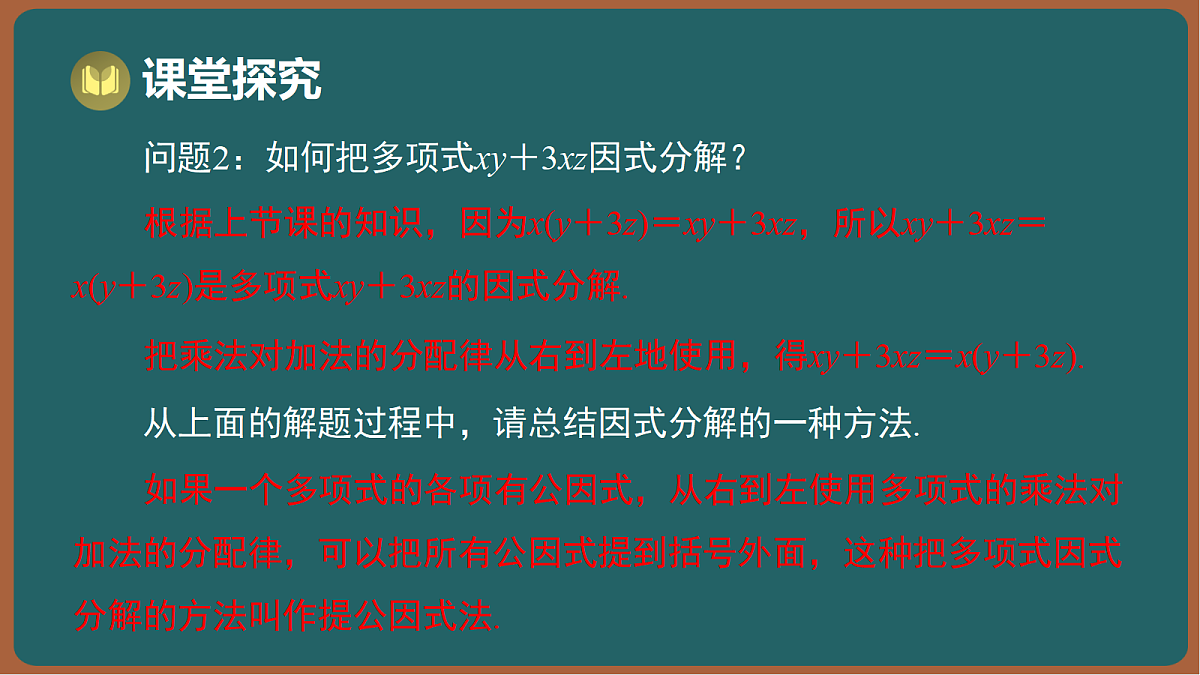 课堂探究

问题2：如何把多项式$xy+3xz$因式分解？

根据上节课的知识，因为$x(y+3z)=xy+3xz$，所以$xy+3xz=x(y+3z)$是多项式$xy+3xz$的因式分解.

把乘法对加法的分配律从右到左地使用，得$xy+3xz=x(y+3z)$.

从上面的解题过程中，请总结因式分解的一种方法.

如果一个多项式的各项有公因式，从右到左使用多项式的乘法对加法的分配律，可以把所有公因式提到括号外面，这种把多项式因式分解的方法叫作提公因式法.